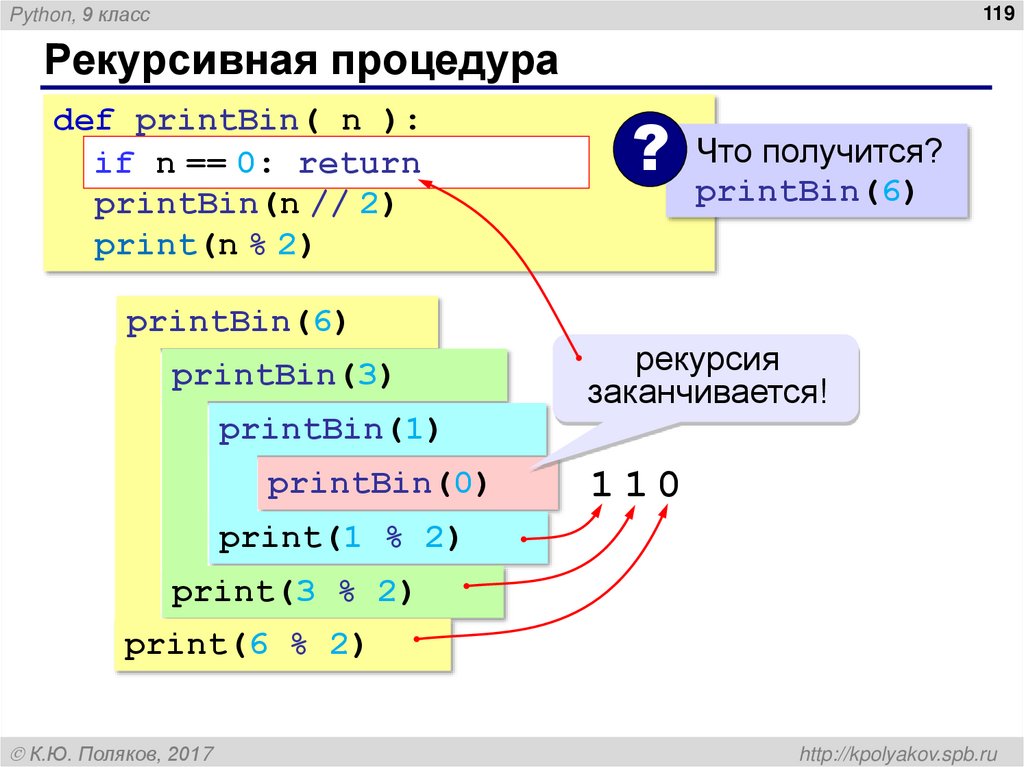 Python, 9 класс

119

Рекурсивная процедура

def printBin( n ):
  if n == 0: return
  printBin(n // 2)
  print(n % 2)

?

Что получится?
printBin(6)

printBin(6)
printBin(3)
printBin(1)
printBin(0)
print(1 % 2)
print(3 % 2)
print(6 % 2)

рекурсия заканчивается!

1 1 0

© К.Ю. Поляков, 2017

http://kpolyakov.spb.ru